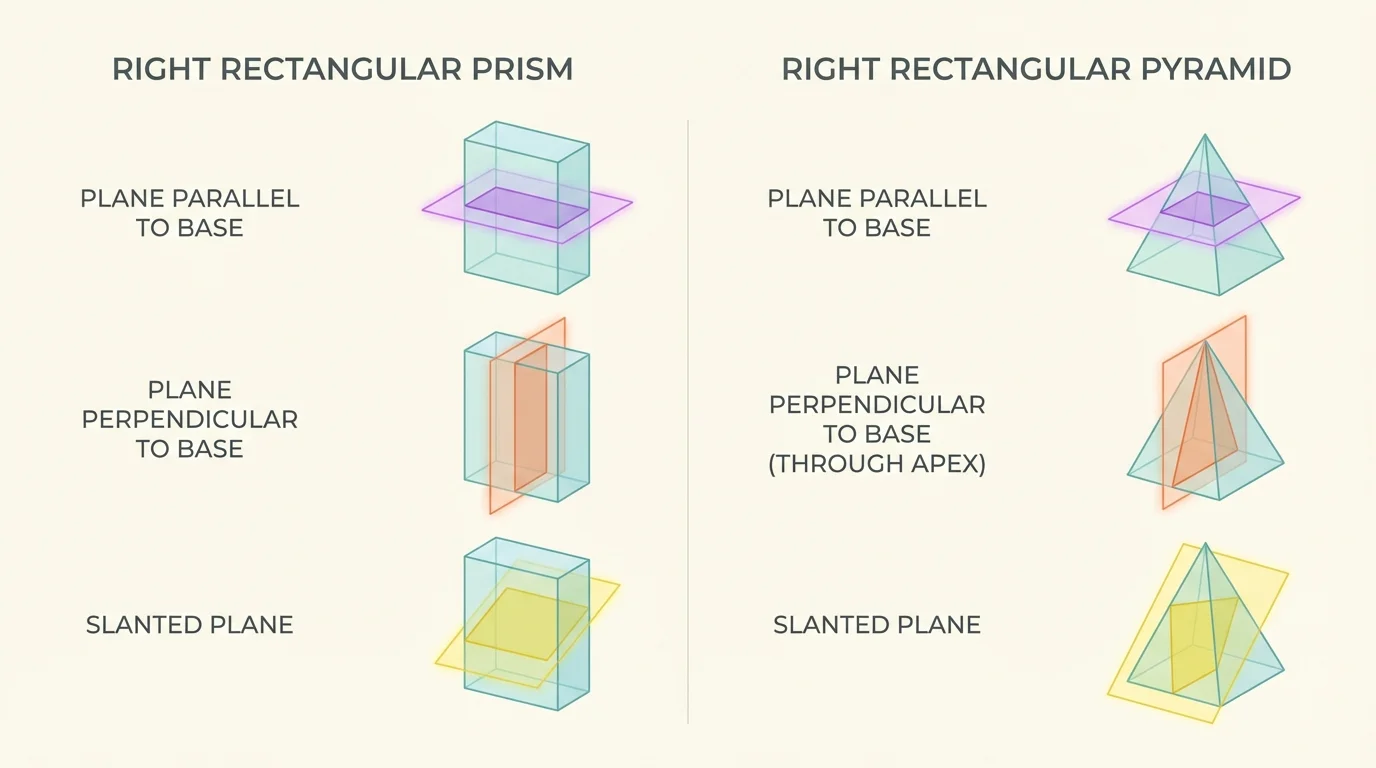 RIGHT RECTANGULAR PRISM

PLANE PARALLEL TO BASE

PLANE PERPENDICULAR TO BASE

SLANTED PLANE

RIGHT RECTANGULAR PYRAMID

PLANE PARALLEL TO BASE

PLANE PERPENDICULAR TO BASE (THROUGH APEX)

SLANTED PLANE